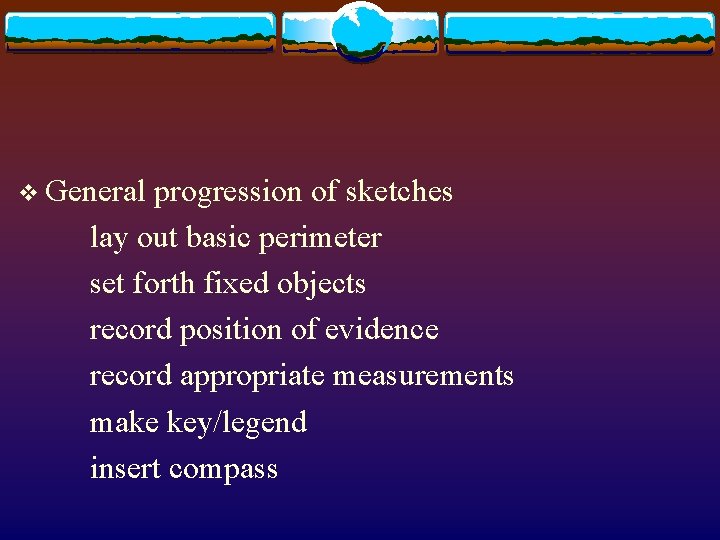 ❖ General progression of sketches
lay out basic perimeter
set forth fixed objects
record position of evidence
record appropriate measurements
make key/legend
insert compass